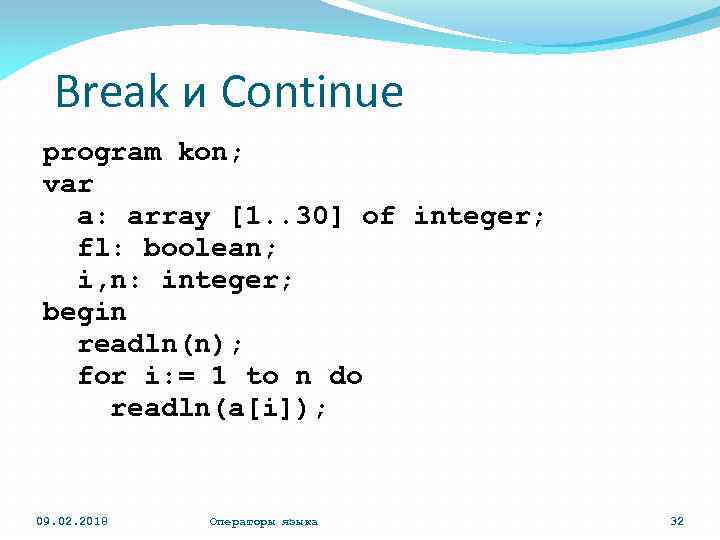 Break и Continue

program kon;
var
  a: array [1..30] of integer;
  fl: boolean;
  i,n: integer;
begin
  readln(n);
  for i:= 1 to n do
    readln(a[i]);

09.02.2018 Операторы языка 32